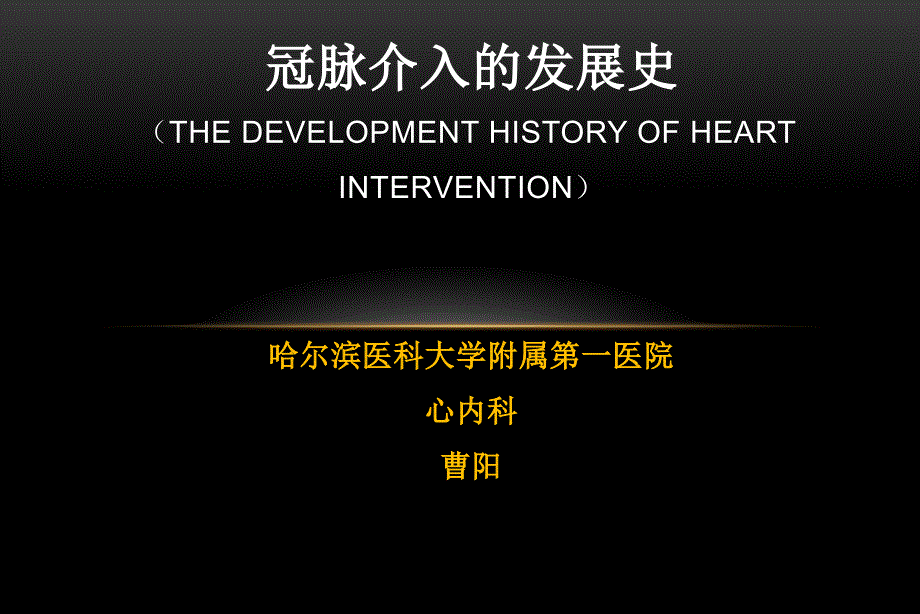 冠脉介入的发展史

（THE DEVELOPMENT HISTORY OF HEART INTERVENTION）

哈尔滨医科大学附属第一医院

心内科

曹阳